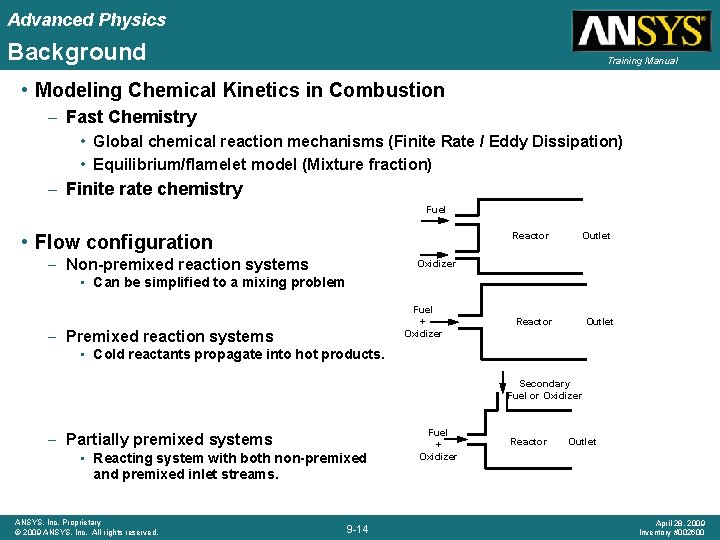 Advanced Physics
Background

ANSYS
Training Manual

• Modeling Chemical Kinetics in Combustion
– Fast Chemistry
• Global chemical reaction mechanisms (Finite Rate / Eddy Dissipation)
• Equilibrium/flamelet model (Mixture fraction)
– Finite rate chemistry

• Flow configuration
– Non-premixed reaction systems
▪ Can be simplified to a mixing problem

– Premixed reaction systems
▪ Cold reactants propagate into hot products.

– Partially premixed systems
▪ Reacting system with both non-premixed and premixed inlet streams.

Fuel
Oxidizer
Reactor
Outlet

Fuel
+
Oxidizer
Reactor
Outlet

Secondary
Fuel or Oxidizer
Fuel
+
Oxidizer
Reactor
Outlet

ANSYS, Inc. Proprietary
© 2009 ANSYS, Inc. All rights reserved.

9-14

April 28, 2009
Inventory #002600